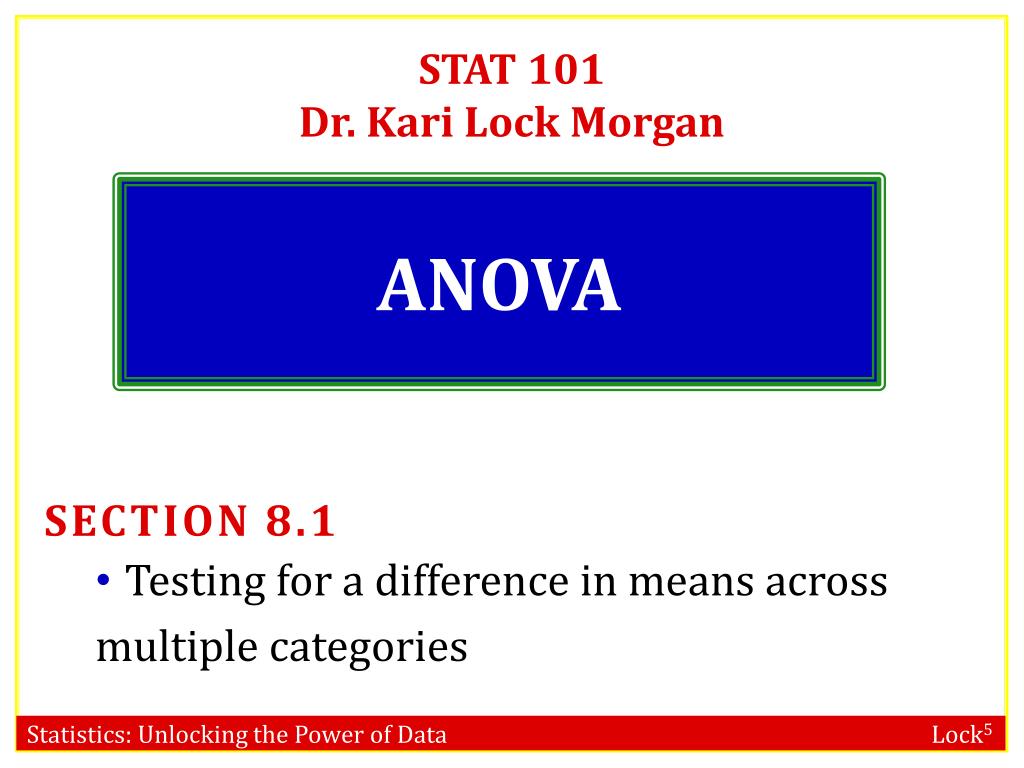 STAT 101
Dr. Kari Lock Morgan

ANOVA

SECTION 8.1

• Testing for a difference in means across multiple categories

Statistics: Unlocking the Power of Data

Lock$^5$